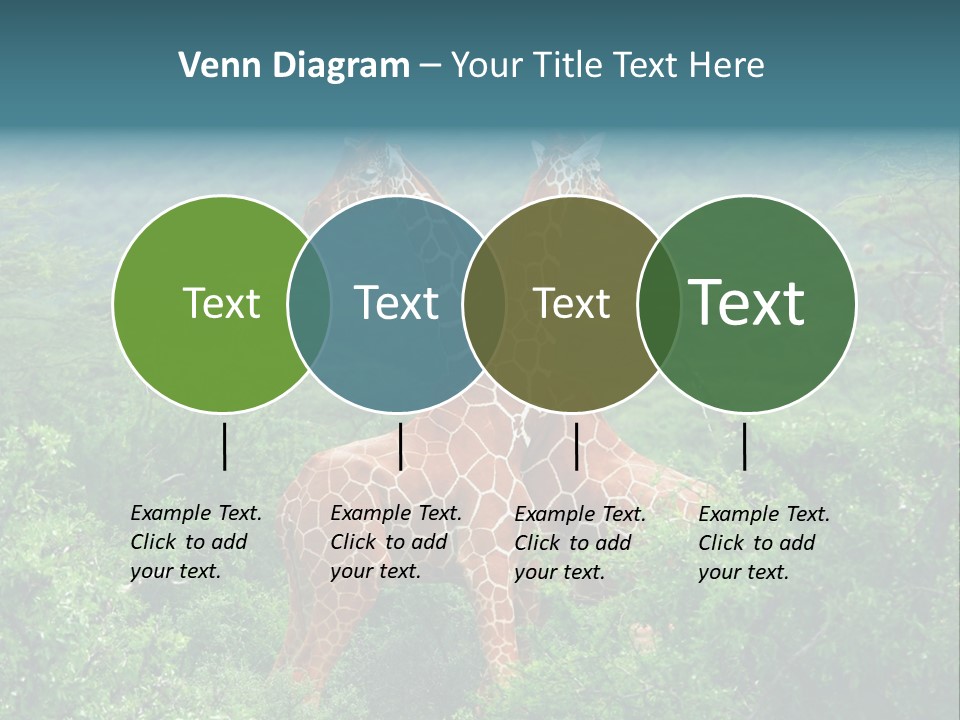 Venn Diagram – Your Title Text Here

Text

Text

Text

Text

Example Text. Click to add your text.

Example Text. Click to add your text.

Example Text. Click to add your text.

Example Text. Click to add your text.